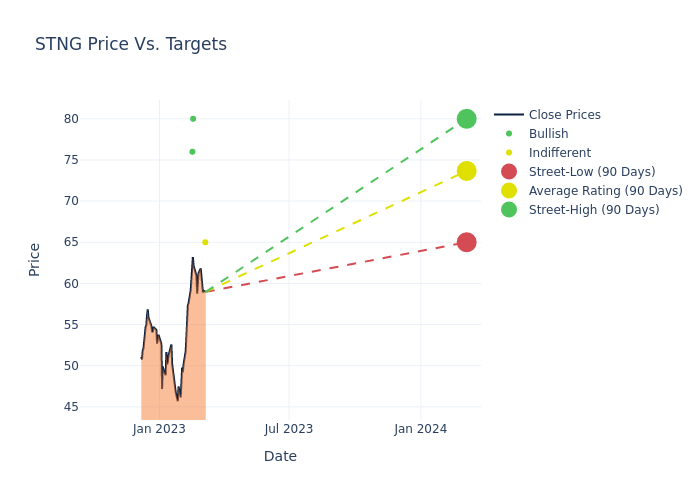 STNG Price Vs. Targets

Price

80
75
70
65
60
55
50
45

Jan 2023
Jul 2023
Jan 2024

Date

Close Prices
Bullish
Indifferent
Street-Low (90 Days)
Average Rating (90 Days)
Street-High (90 Days)